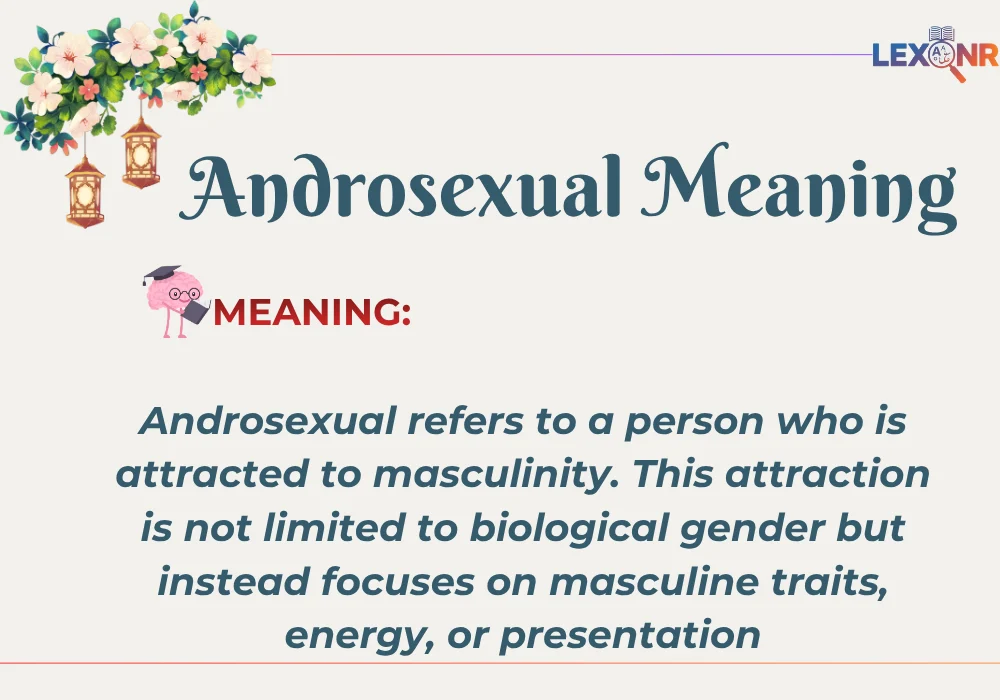 LEXONR

Androsexual Meaning

MEANING:

Androsexual refers to a person who is attracted to masculinity. This attraction is not limited to biological gender but instead focuses on masculine traits, energy, or presentation